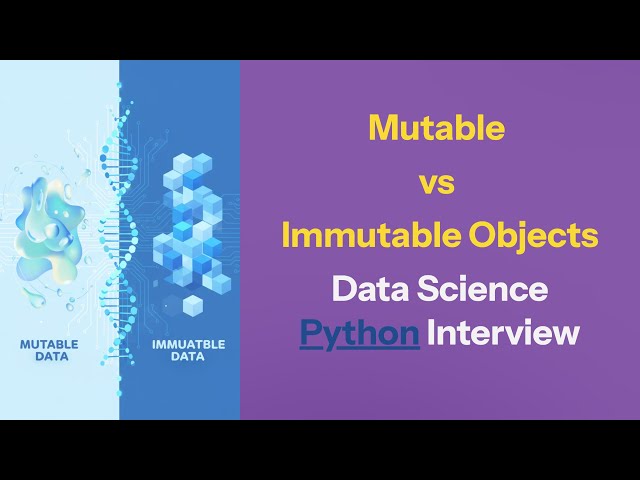 MUTABLE DATA

IMMUATBLE DATA

Mutable

vs

Immutable Objects

Data Science

Python Interview